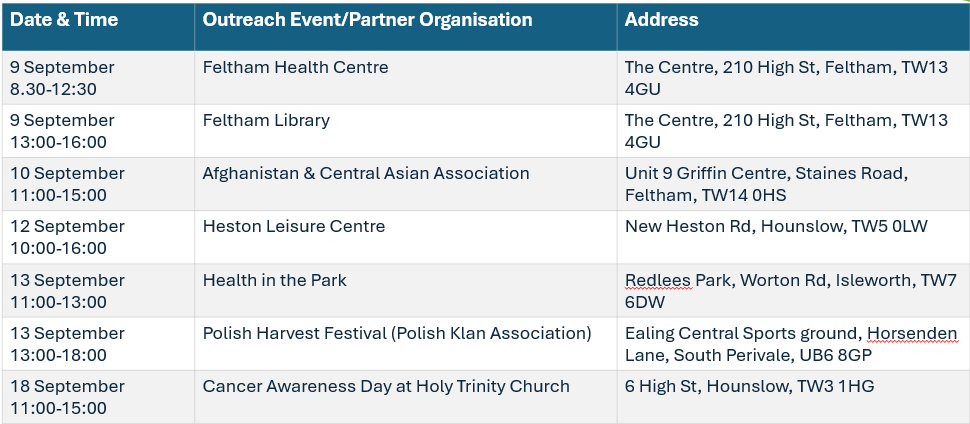 | Date & Time | Outreach Event/Partner Organisation | Address |
|---|---|---|
| 9 September 8.30-12:30 | Feltham Health Centre | The Centre, 210 High St, Feltham, TW13 4GU |
| 9 September 13:00-16:00 | Feltham Library | The Centre, 210 High St, Feltham, TW13 4GU |
| 10 September 11:00-15:00 | Afghanistan & Central Asian Association | Unit 9 Griffin Centre, Staines Road, Feltham, TW14 0HS |
| 12 September 10:00-16:00 | Heston Leisure Centre | New Heston Rd, Hounslow, TW5 0LW |
| 13 September 11:00-13:00 | Health in the Park | Redlees Park, Worton Rd, Isleworth, TW7 6DW |
| 13 September 13:00-18:00 | Polish Harvest Festival (Polish Klan Association) | Ealing Central Sports ground, Horsenden Lane, South Perivale, UB6 8GP |
| 18 September 11:00-15:00 | Cancer Awareness Day at Holy Trinity Church | 6 High St, Hounslow, TW3 1HG |